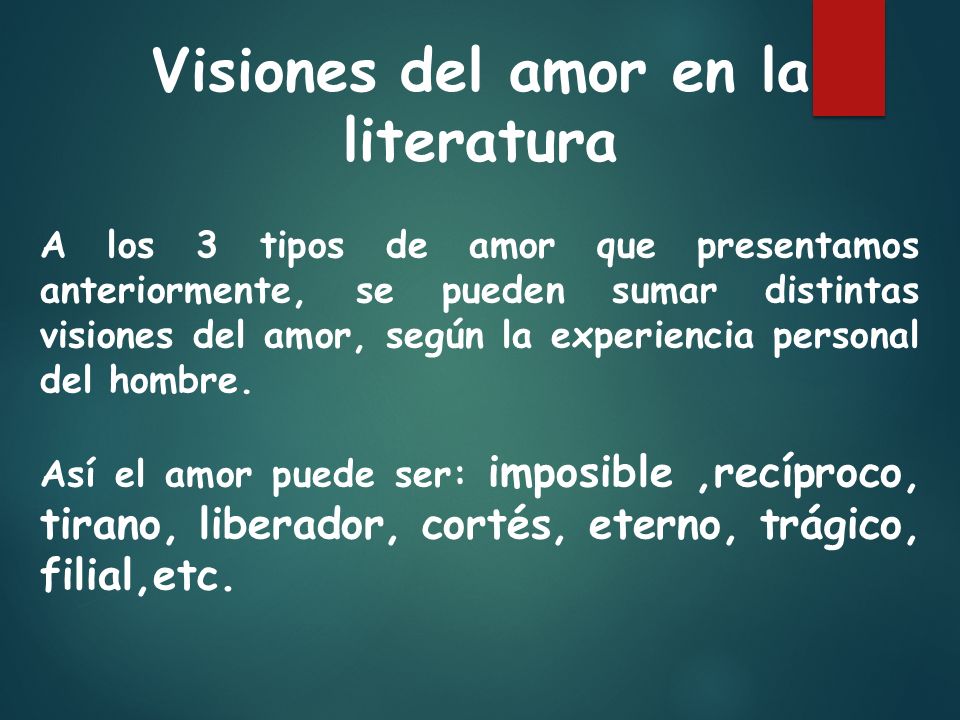 Visiones del amor en la literatura

A los 3 tipos de amor que presentamos anteriormente, se pueden sumar distintas visiones del amor, según la experiencia personal del hombre.

Así el amor puede ser: imposible ,recíproco, tirano, liberador, cortés, eterno, trágico, filial,etc.